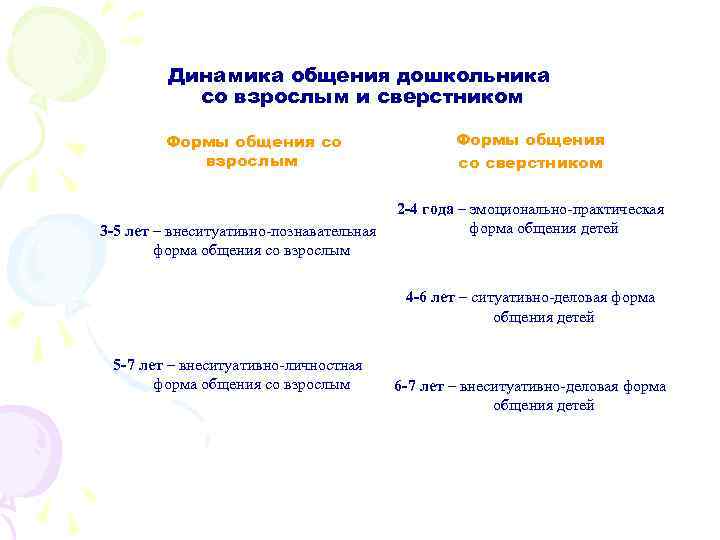 Динамика общения дошкольника со взрослым и сверстником

Формы общения со взрослым

3-5 лет – внеситуативно-познавательная форма общения со взрослым

5-7 лет – внеситуативно-личностная форма общения со взрослым

Формы общения со сверстником

2-4 года – эмоционально-практическая форма общения детей

4-6 лет – ситуативно-деловая форма общения детей

6-7 лет – внеситуативно-деловая форма общения детей